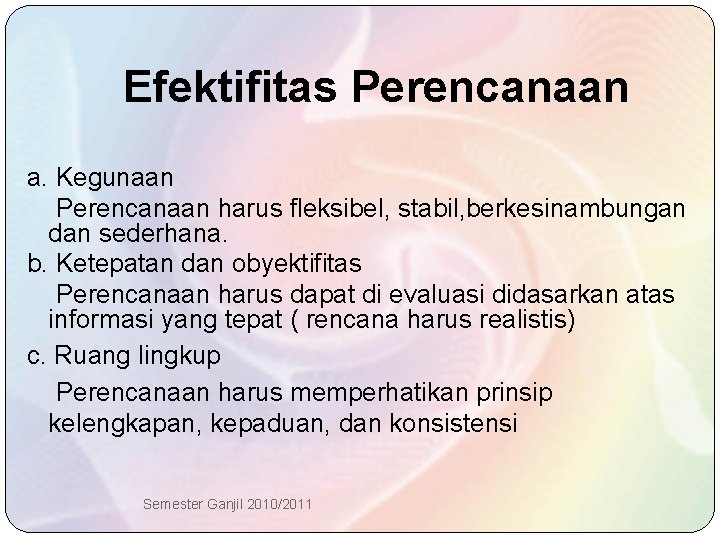 Efektifitas Perencanaan

a. Kegunaan
Perencanaan harus fleksibel, stabil,berkesinambungan dan sederhana.
b. Ketepatan dan obyektifitas
Perencanaan harus dapat di evaluasi didasarkan atas informasi yang tepat ( rencana harus realistis)
c. Ruang lingkup
Perencanaan harus memperhatikan prinsip kelengkapan, kepaduan, dan konsistensi

Semester Ganjil 2010/2011